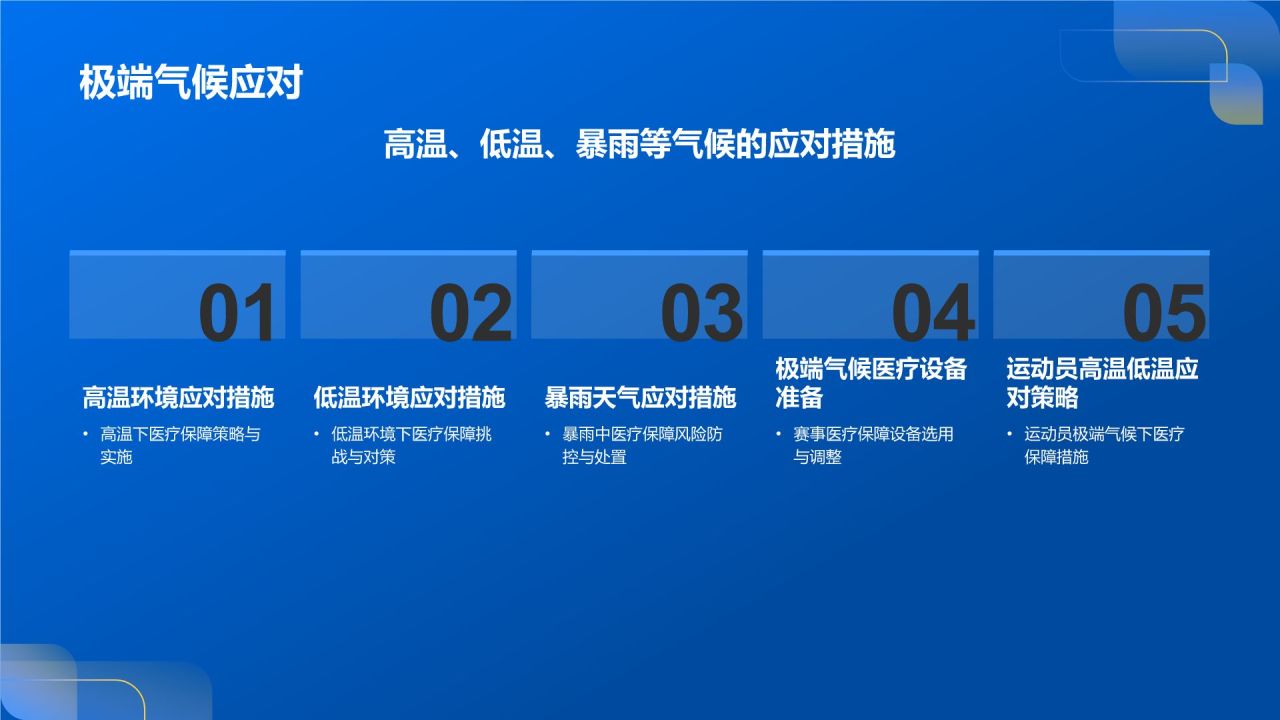 极端气候应对

高温、低温、暴雨等气候的应对措施

01

高温环境应对措施

• 高温下医疗保障策略与实施

02

低温环境应对措施

• 低温环境下医疗保障挑战与对策

03

暴雨天气应对措施

• 暴雨中医疗保障风险防控与处置

04

极端气候医疗设备准备

• 赛事医疗保障设备选用与调整

05

运动员高温低温应对策略

• 运动员极端气候下医疗保障措施